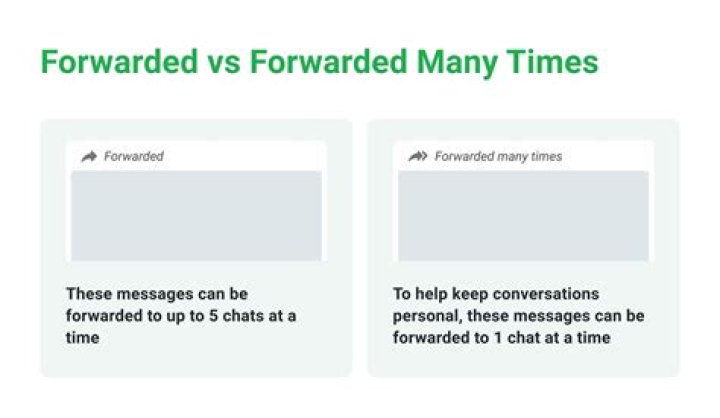 Forwarded vs Forwarded Many Times

Forwarded

These messages can be forwarded to up to 5 chats at a time

Forwarded many times

To help keep conversations personal, these messages can be forwarded to 1 chat at a time